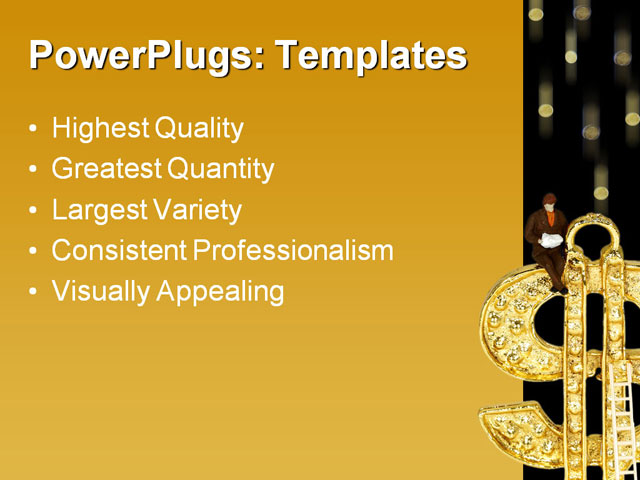 PowerPlugs: Templates

• Highest Quality
• Greatest Quantity
• Largest Variety
• Consistent Professionalism
• Visually Appealing